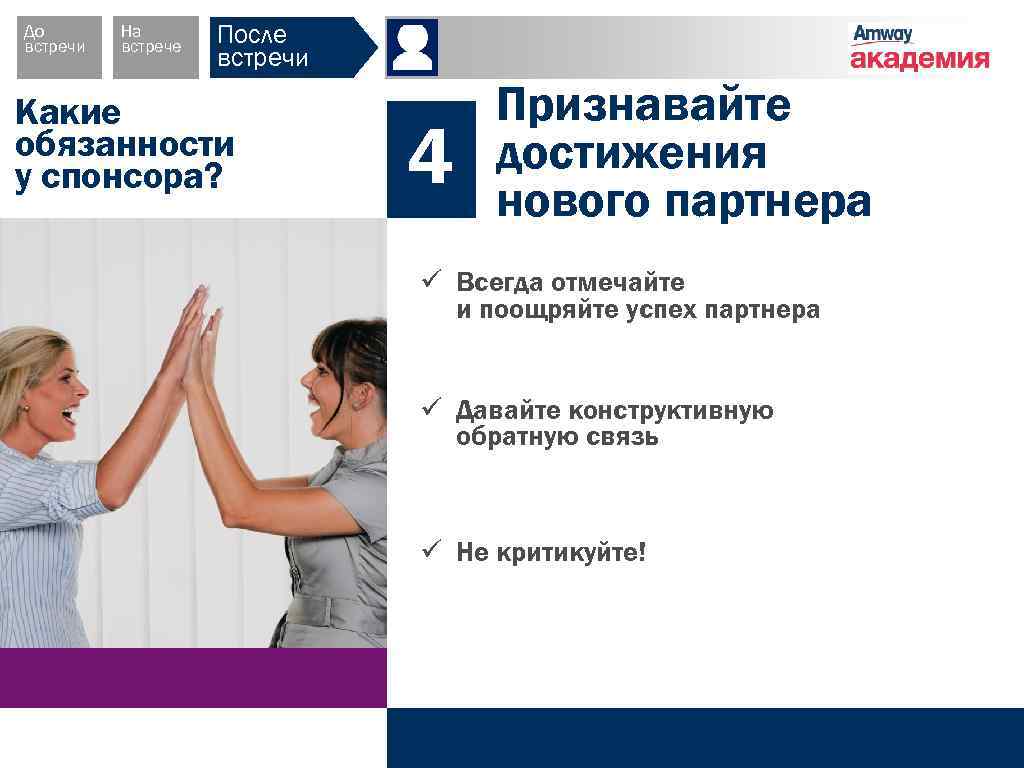 До встречи

На встрече

После встречи

Amway
академия

Какие обязанности у спонсора?

4

Признавайте достижения нового партнера

✓ Всегда отмечайте и поощряйте успех партнера

✓ Давайте конструктивную обратную связь

✓ Не критикуйте!